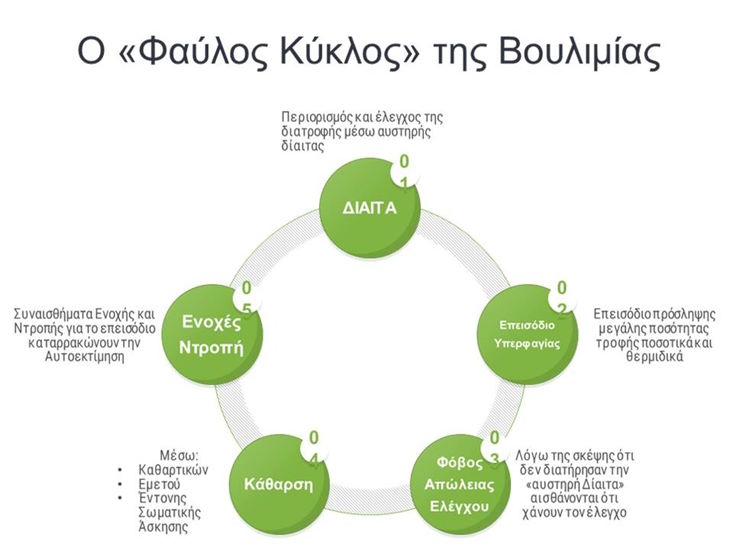 Ο «Φαύλος Κύκλος» της Βουλιμίας

Περιορισμός και έλεγχος της διατροφής μέσω αυστηρής δίαιτας

01

ΔΙΑΙΤΑ

02

Επεισόδιο Υπερφαγίας

Επεισόδιο πρόσληψης μεγάλης ποσότητας τροφής ποσοτικά και θερμιδικά

03

Φόβος Απώλειας Ελέγχου

Λόγω της σκέψης ότι δεν διατήρησαν την «αυστηρή Δίαιτα» αισθάνονται ότι χάνουν τον έλεγχο

04

Κάθαρση

Μέσω:
• Καθαρτικών
• Εμετού
• Έντονης Σωματικής Άσκησης

05

Ενοχές Ντροπή

Συναισθήματα Ενοχής και Ντροπής για το επεισόδιο καταρρακώνουν την Αυτοεκτίμηση